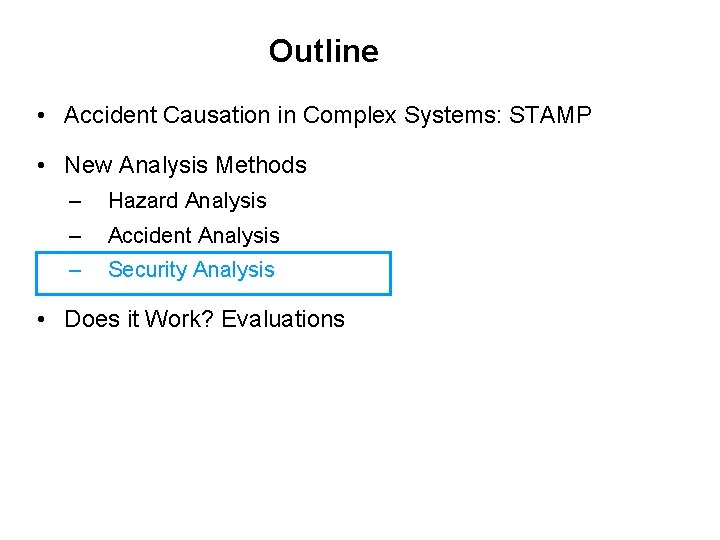 Outline

• Accident Causation in Complex Systems: STAMP

• New Analysis Methods
– Hazard Analysis
– Accident Analysis
– Security Analysis

• Does it Work? Evaluations